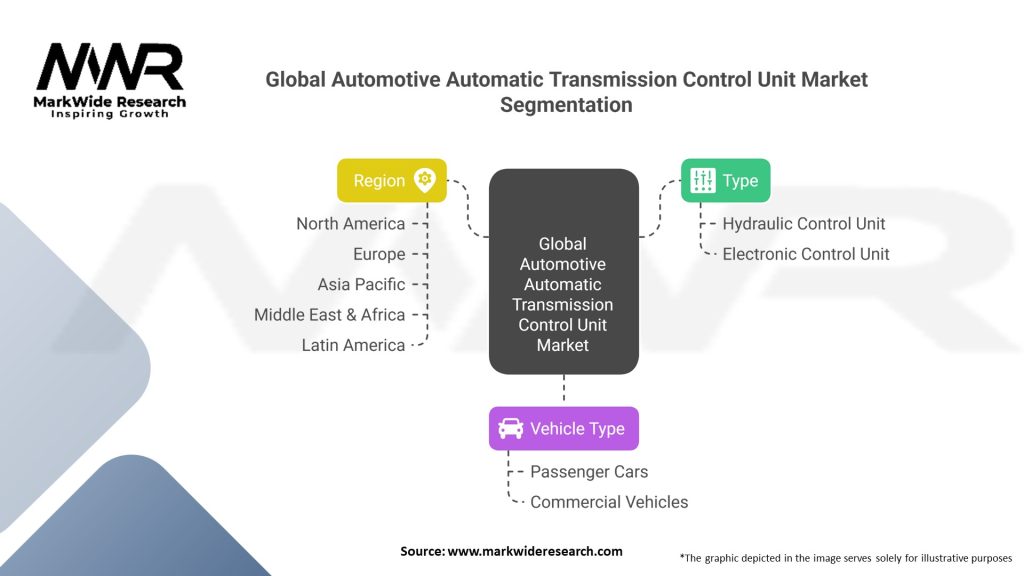 MWR
MarkWide Research
Inspiring Growth

Global Automotive Automatic Transmission Control Unit Market Segmentation

Region
North America
Europe
Asia Pacific
Middle East & Africa
Latin America

Global Automotive Automatic Transmission Control Unit Market

Type
Hydraulic Control Unit
Electronic Control Unit

Vehicle Type
Passenger Cars
Commercial Vehicles

Source: www.markwideresearch.com

*The graphic depicted in the image serves solely for illustrative purposes